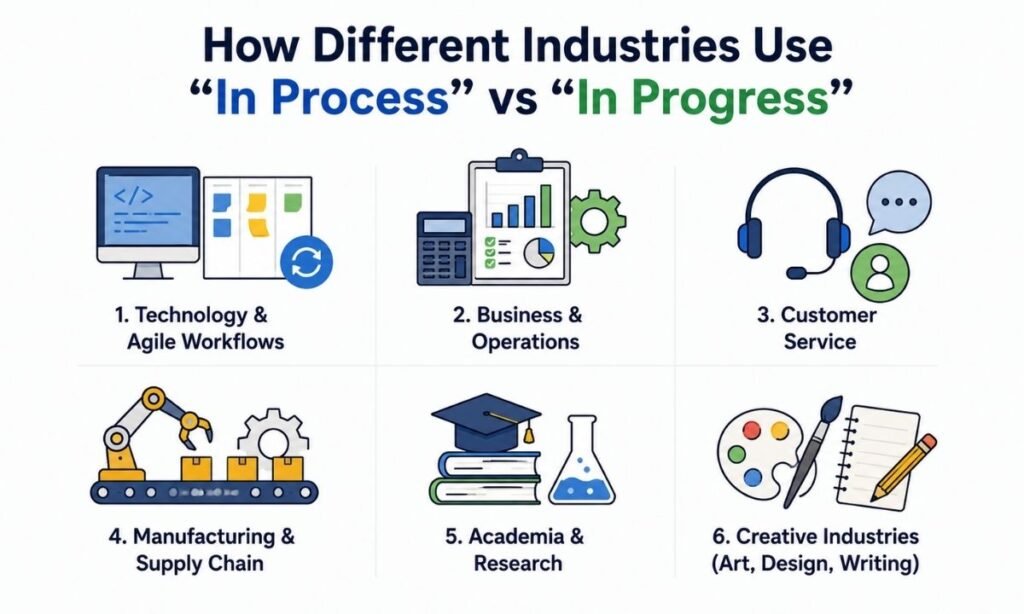 How Different Industries Use
“In Process” vs “In Progress”

</>

1. Technology & Agile Workflows

2. Business & Operations

3. Customer Service

4. Manufacturing & Supply Chain

5. Academia & Research

6. Creative Industries (Art, Design, Writing)